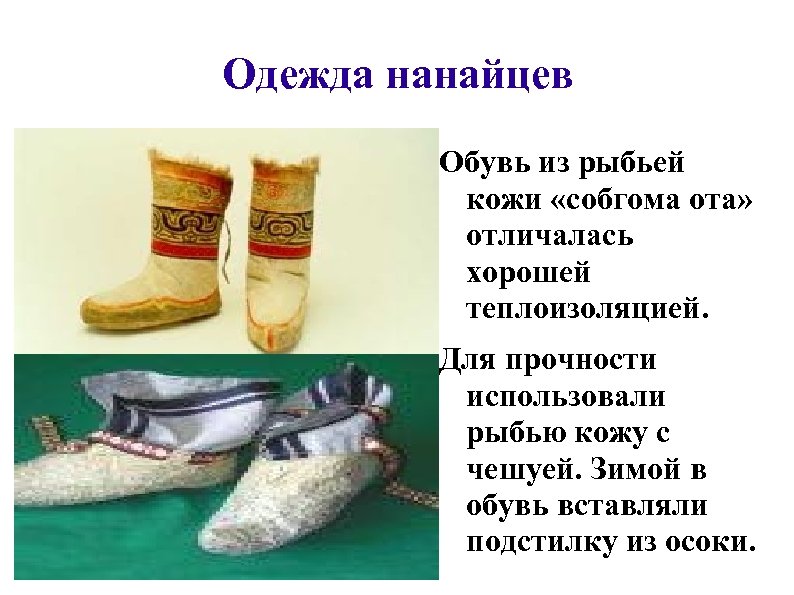 Одежда нанайцев

Обувь из рыбьей кожи «собгома ота» отличалась хорошей теплоизоляцией.

Для прочности использовали рыбью кожу с чешуей. Зимой в обувь вставляли подстилку из осоки.